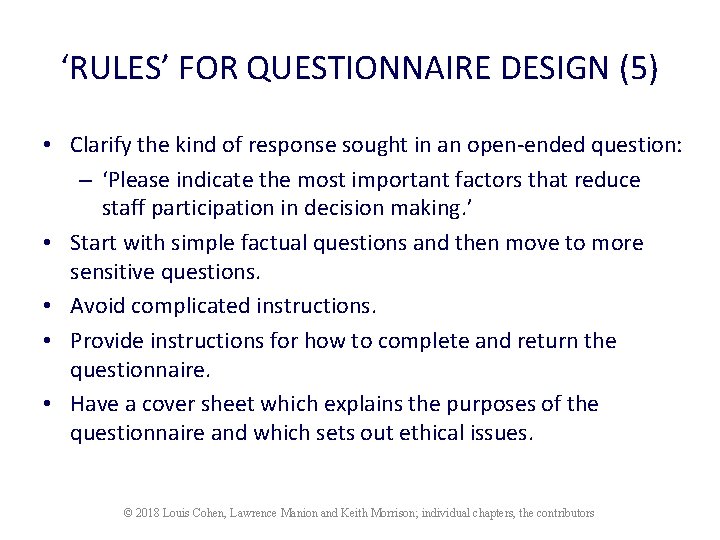 ‘RULES’ FOR QUESTIONNAIRE DESIGN (5)

• Clarify the kind of response sought in an open-ended question:
– ‘Please indicate the most important factors that reduce staff participation in decision making.’
• Start with simple factual questions and then move to more sensitive questions.
• Avoid complicated instructions.
• Provide instructions for how to complete and return the questionnaire.
• Have a cover sheet which explains the purposes of the questionnaire and which sets out ethical issues.

© 2018 Louis Cohen, Lawrence Manion and Keith Morrison; individual chapters, the contributors